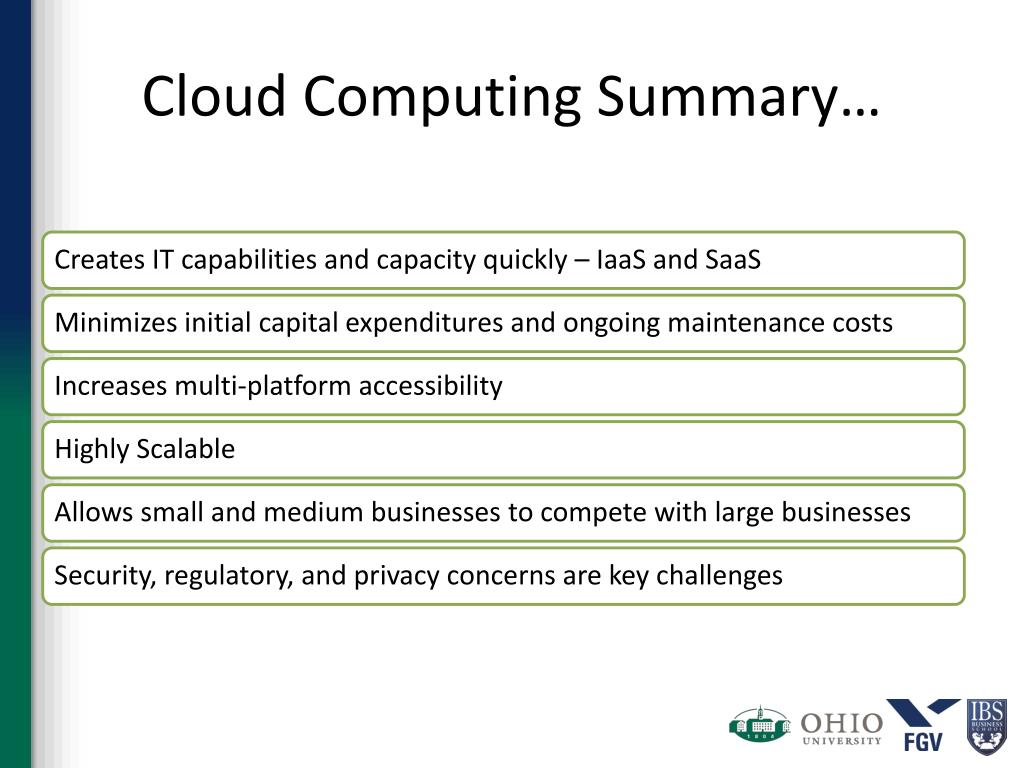 Cloud Computing Summary…

Creates IT capabilities and capacity quickly – IaaS and SaaS

Minimizes initial capital expenditures and ongoing maintenance costs

Increases multi-platform accessibility

Highly Scalable

Allows small and medium businesses to compete with large businesses

Security, regulatory, and privacy concerns are key challenges

1804

OHIO UNIVERSITY

FGV

IBS BUSINESS SCHOOL